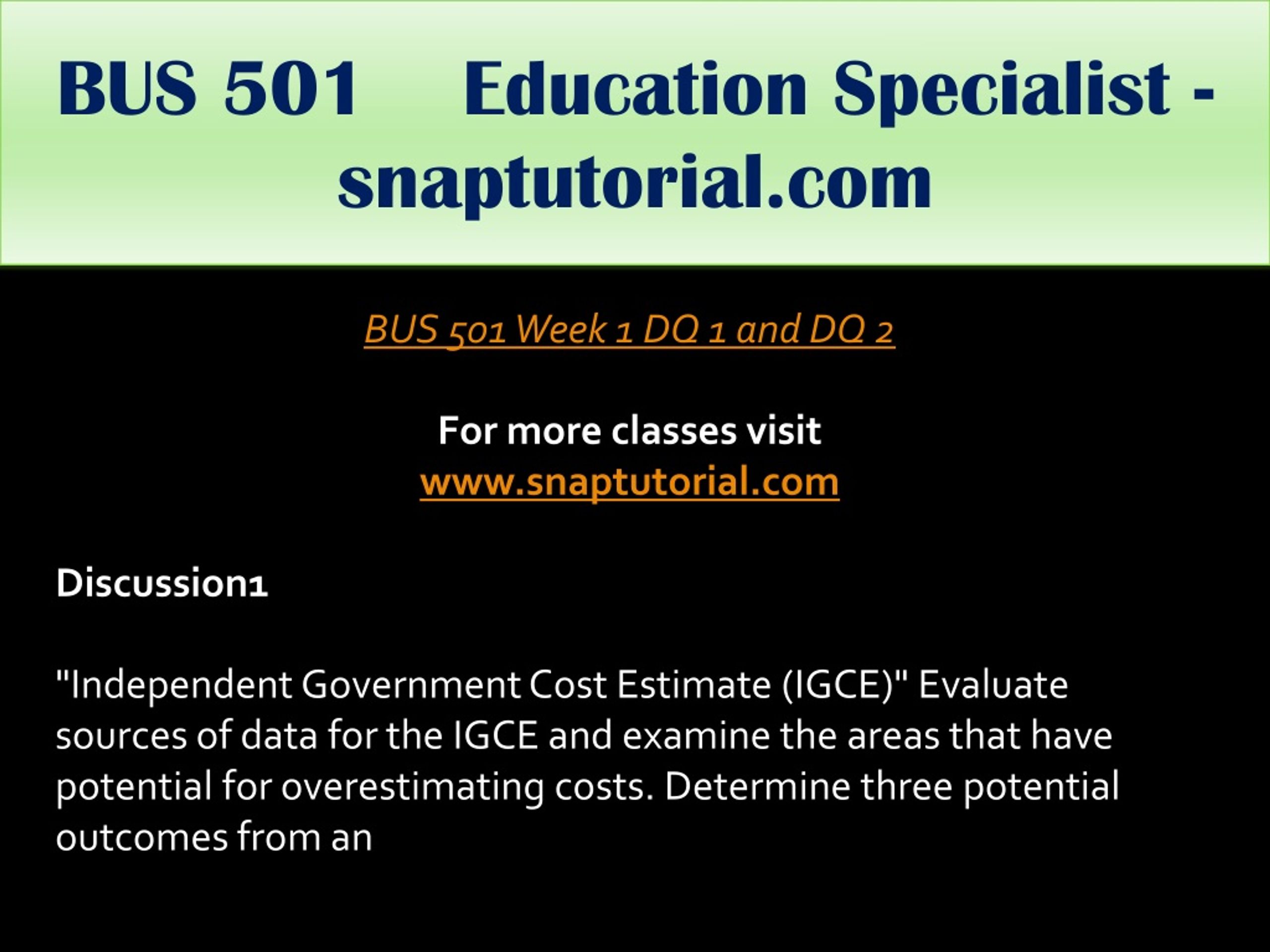 BUS 501 Education Specialist - snaptutorial.com

BUS 501 Week 1 DQ 1 and DQ 2

For more classes visit
www.snaptutorial.com

Discussion1

"Independent Government Cost Estimate (IGCE)" Evaluate sources of data for the IGCE and examine the areas that have potential for overestimating costs. Determine three potential outcomes from an